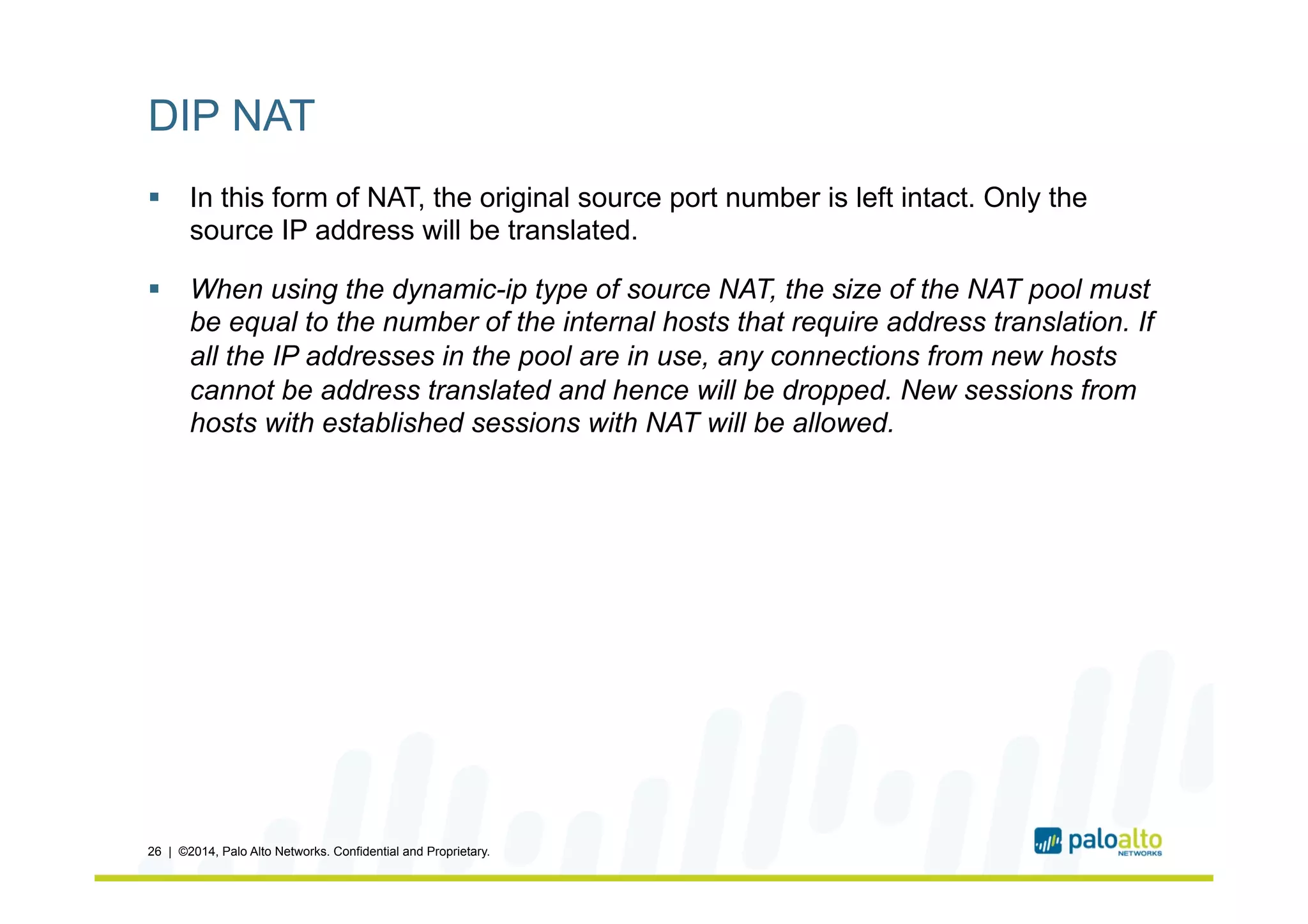 DIP NAT

▪ In this form of NAT, the original source port number is left intact. Only the source IP address will be translated.

▪ When using the dynamic-ip type of source NAT, the size of the NAT pool must be equal to the number of the internal hosts that require address translation. If all the IP addresses in the pool are in use, any connections from new hosts cannot be address translated and hence will be dropped. New sessions from hosts with established sessions with NAT will be allowed.

26 | ©2014, Palo Alto Networks. Confidential and Proprietary.

paloalto NETWORKS